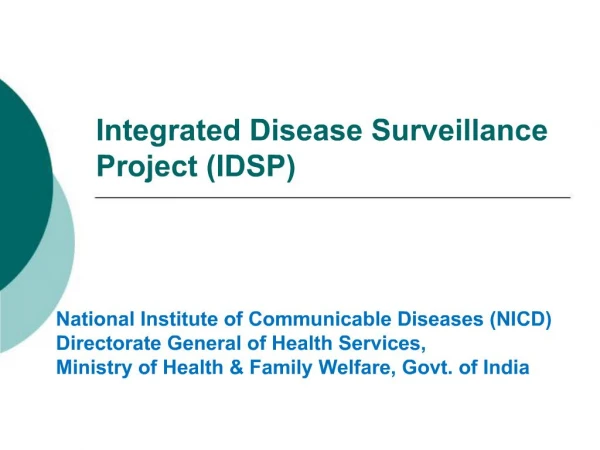 Integrated Disease Surveillance Project (IDSP)

National Institute of Communicable Diseases (NICD)
Directorate General of Health Services,
Ministry of Health & Family Welfare, Govt. of India